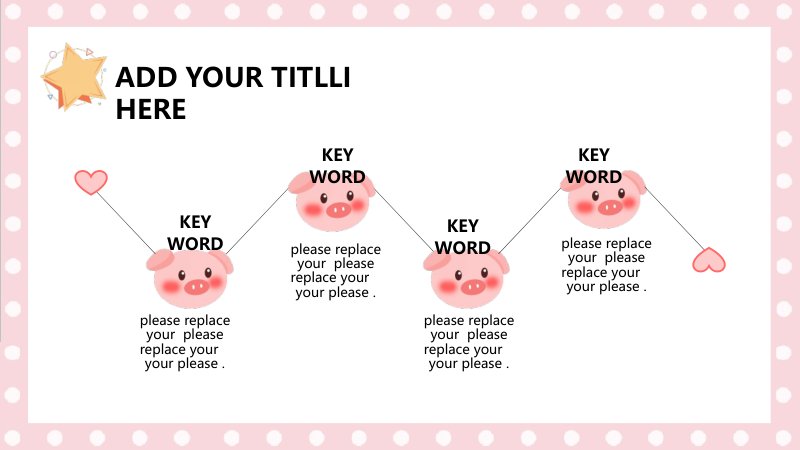 ADD YOUR TITLLI HERE

KEY WORD

please replace your please replace your your please .

KEY WORD

please replace your please replace your your please .

KEY WORD

please replace your please replace your your please .

KEY WORD

please replace your please replace your your please .